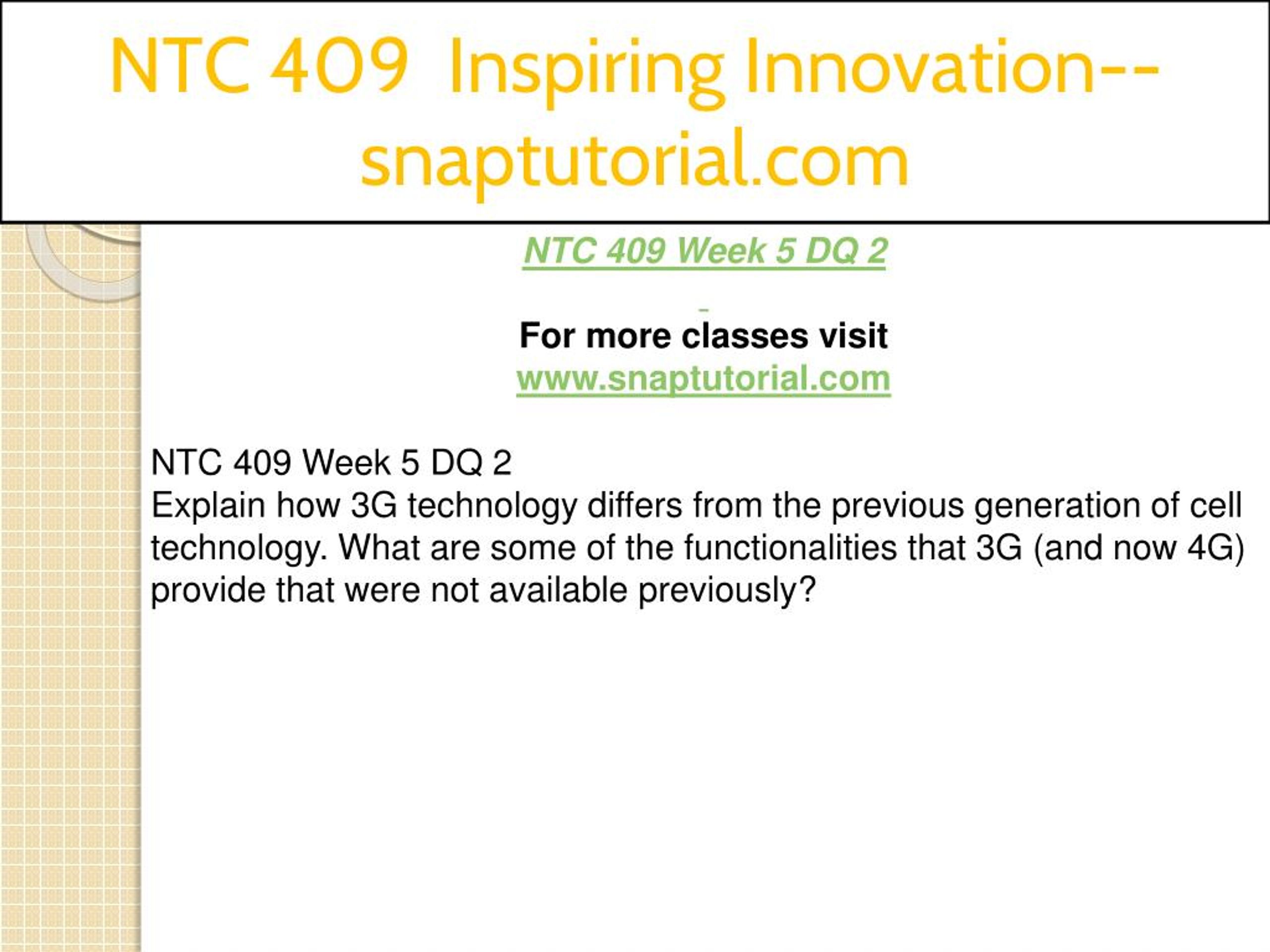 NTC 409 Inspiring Innovation--snaptutorial.com

NTC 409 Week 5 DQ 2

For more classes visit
www.snaptutorial.com

NTC 409 Week 5 DQ 2
Explain how 3G technology differs from the previous generation of cell technology. What are some of the functionalities that 3G (and now 4G) provide that were not available previously?